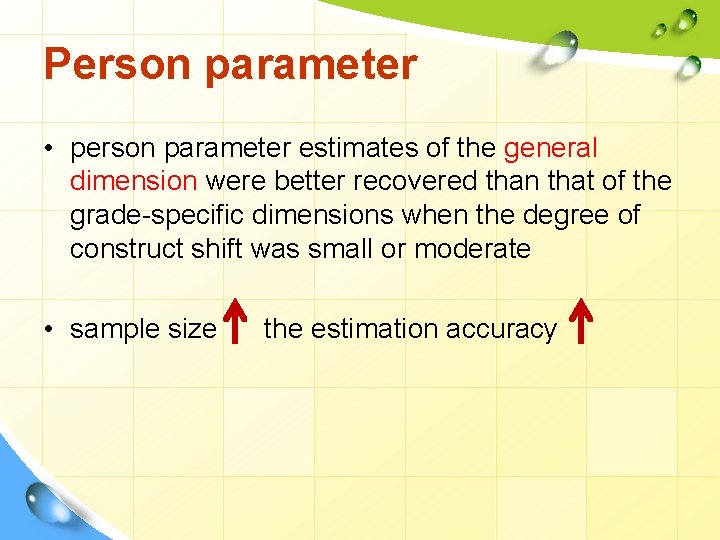 Person parameter

• person parameter estimates of the general dimension were better recovered than that of the grade-specific dimensions when the degree of construct shift was small or moderate

• sample size ↑ the estimation accuracy ↑